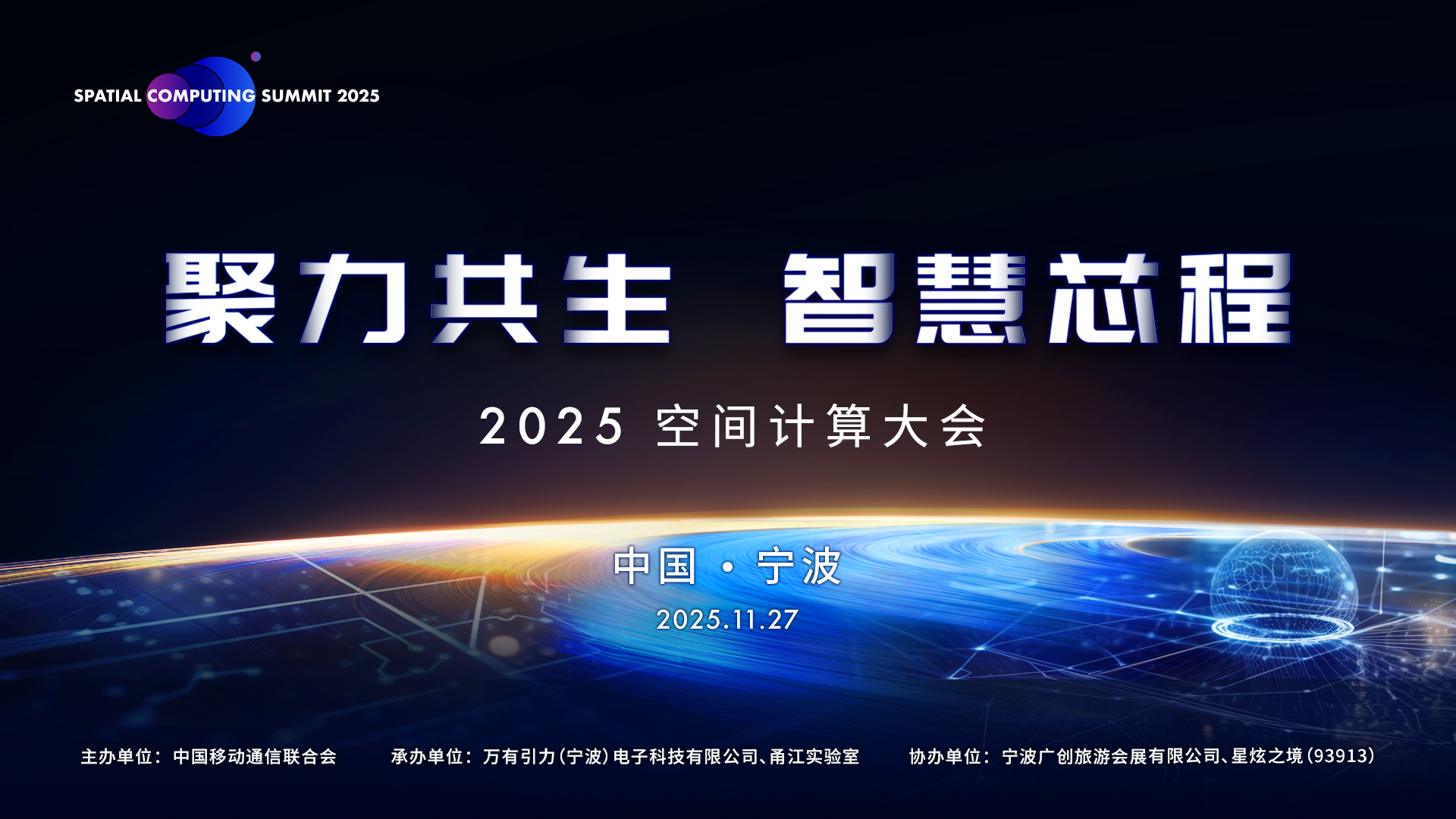 SPATIAL COMPUTING SUMMIT 2025

聚力共生 智慧芯程

2025 空间计算大会

中国 · 宁波

2025.11.27

主办单位：中国移动通信联合会 承办单位：万有引力（宁波）电子科技有限公司、甬江实验室 协办单位：宁波广创旅游会展有限公司、星炫之境（93913）